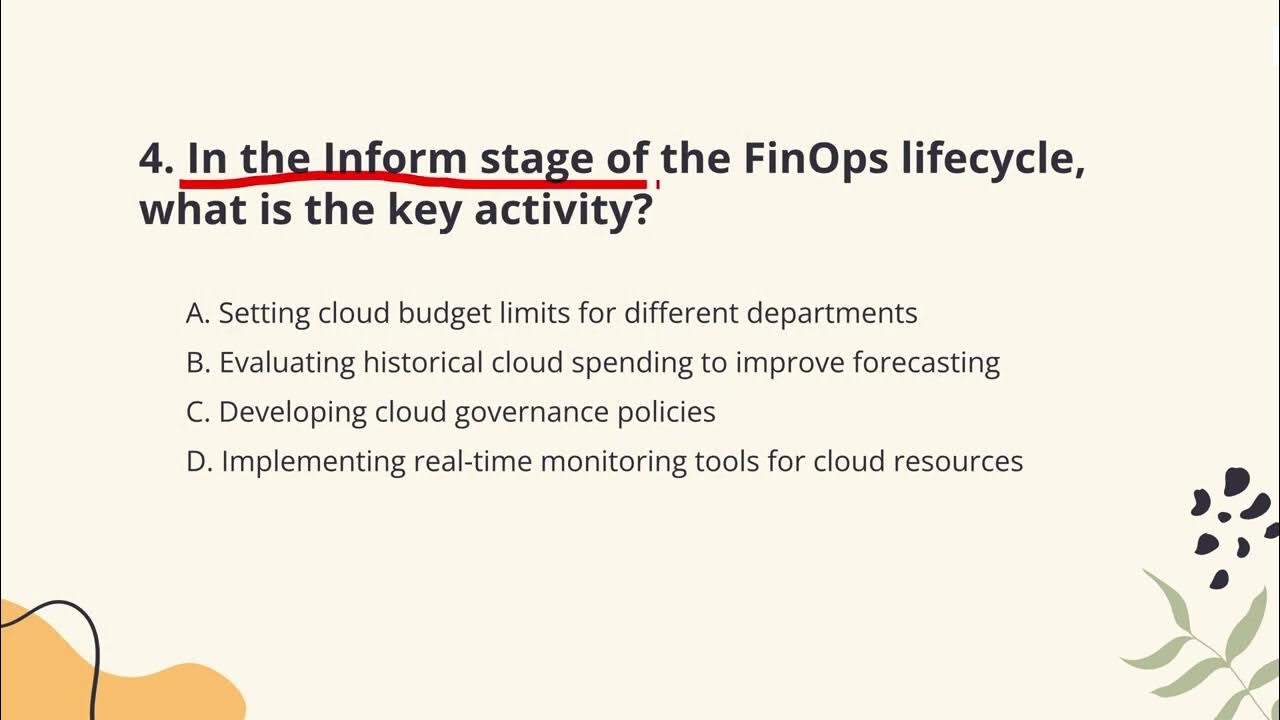 4. In the Inform stage of the FinOps lifecycle, what is the key activity?

A. Setting cloud budget limits for different departments
B. Evaluating historical cloud spending to improve forecasting
C. Developing cloud governance policies
D. Implementing real-time monitoring tools for cloud resources